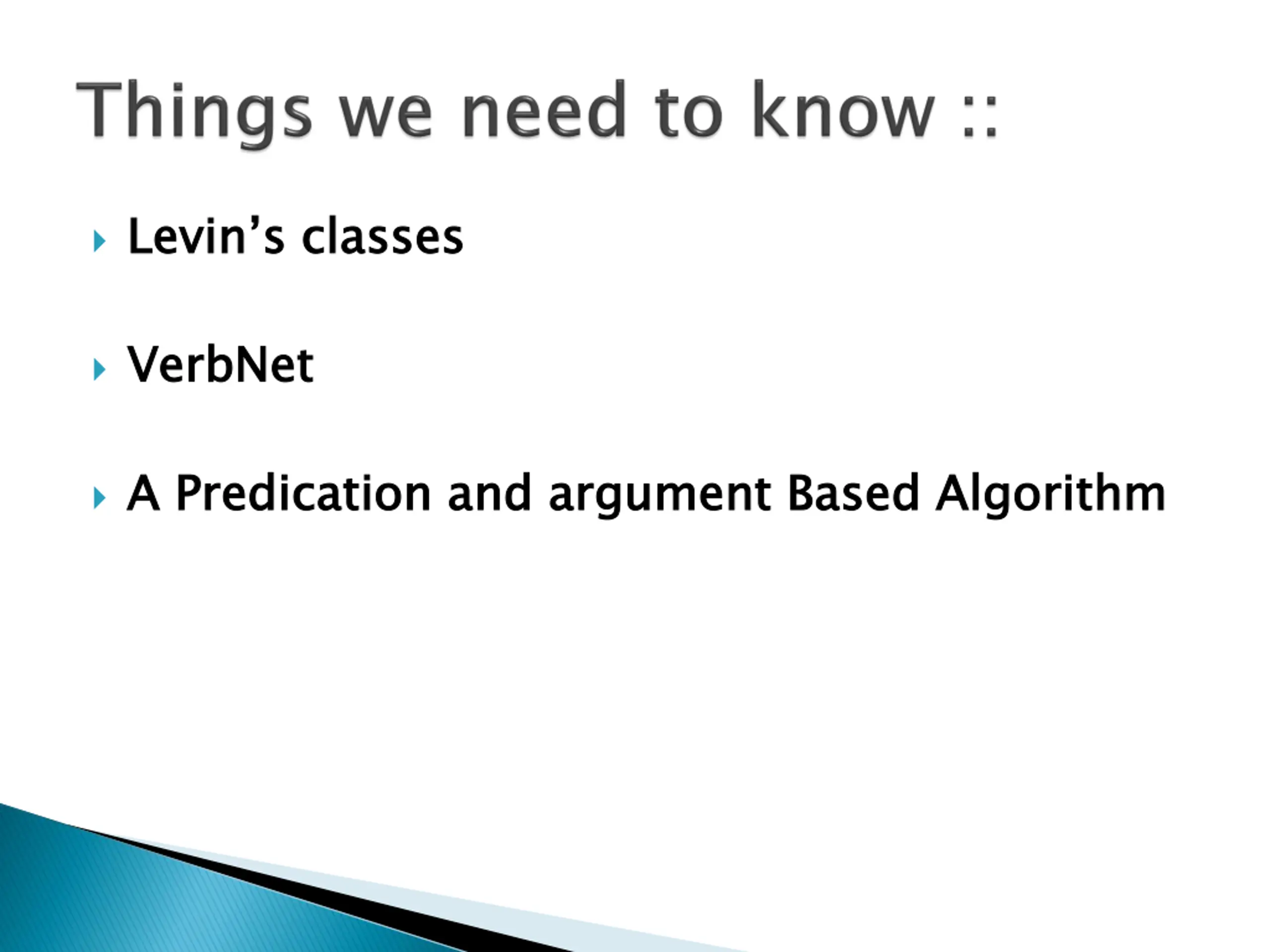 Things we need to know ::

Levin’s classes

VerbNet

A Predication and argument Based Algorithm